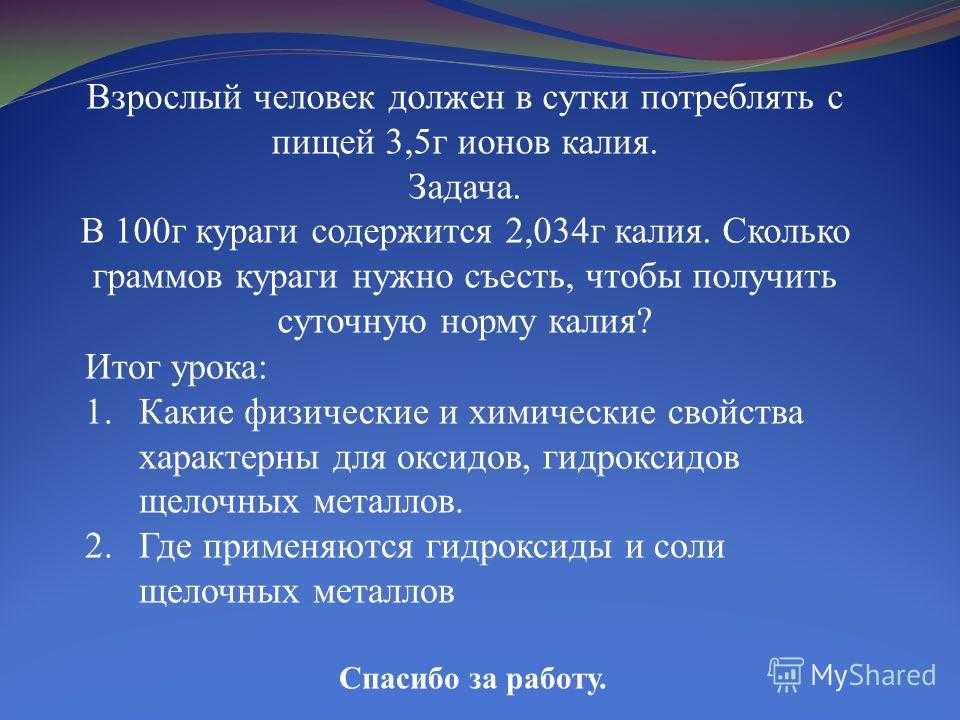 Взрослый человек должен в сутки потреблять с пищей 3,5г ионов калия.

Задача.

В 100г кураги содержится 2,034г калия. Сколько граммов кураги нужно съесть, чтобы получить суточную норму калия?

Итог урока:

1. Какие физические и химические свойства характерны для оксидов, гидроксидов щелочных металлов.
2. Где применяются гидроксиды и соли щелочных металлов

Спасибо за работу.

MyShared